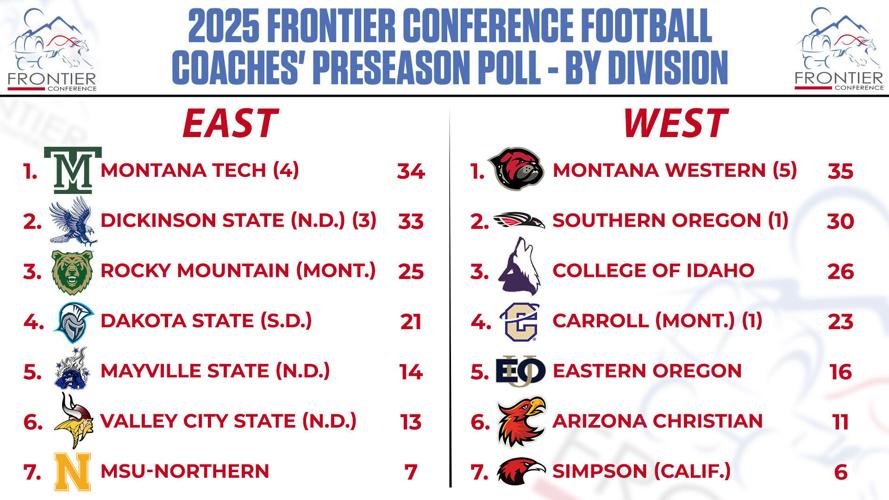 FRONTIER CONFERENCE

2025 FRONTIER CONFERENCE FOOTBALL COACHES' PRESEASON POLL - BY DIVISION

FRONTIER CONFERENCE

EAST

1. MONTANA TECH (4) 34
2. DICKINSON STATE (N.D.) (3) 33
3. ROCKY MOUNTAIN (MONT.) 25
4. DAKOTA STATE (S.D.) 21
5. MAYVILLE STATE (N.D.) 14
6. VALLEY CITY STATE (N.D.) 13
7. MSU-NORTHERN 7

WEST

1. MONTANA WESTERN (5) 35
2. SOUTHERN OREGON (1) 30
3. COLLEGE OF IDAHO 26
4. CARROLL (MONT.) (1) 23
5. EASTERN OREGON 16
6. ARIZONA CHRISTIAN 11
7. SIMPSON (CALIF.) 6